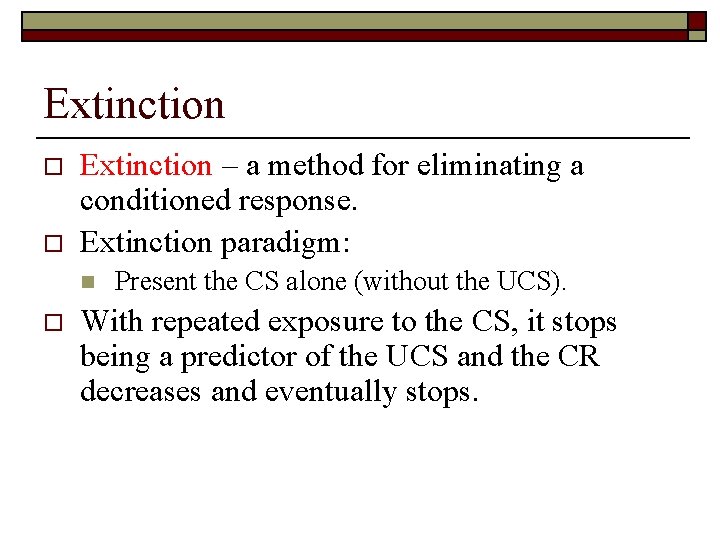 Extinction

Extinction – a method for eliminating a conditioned response.

Extinction paradigm:

Present the CS alone (without the UCS).

With repeated exposure to the CS, it stops being a predictor of the UCS and the CR decreases and eventually stops.